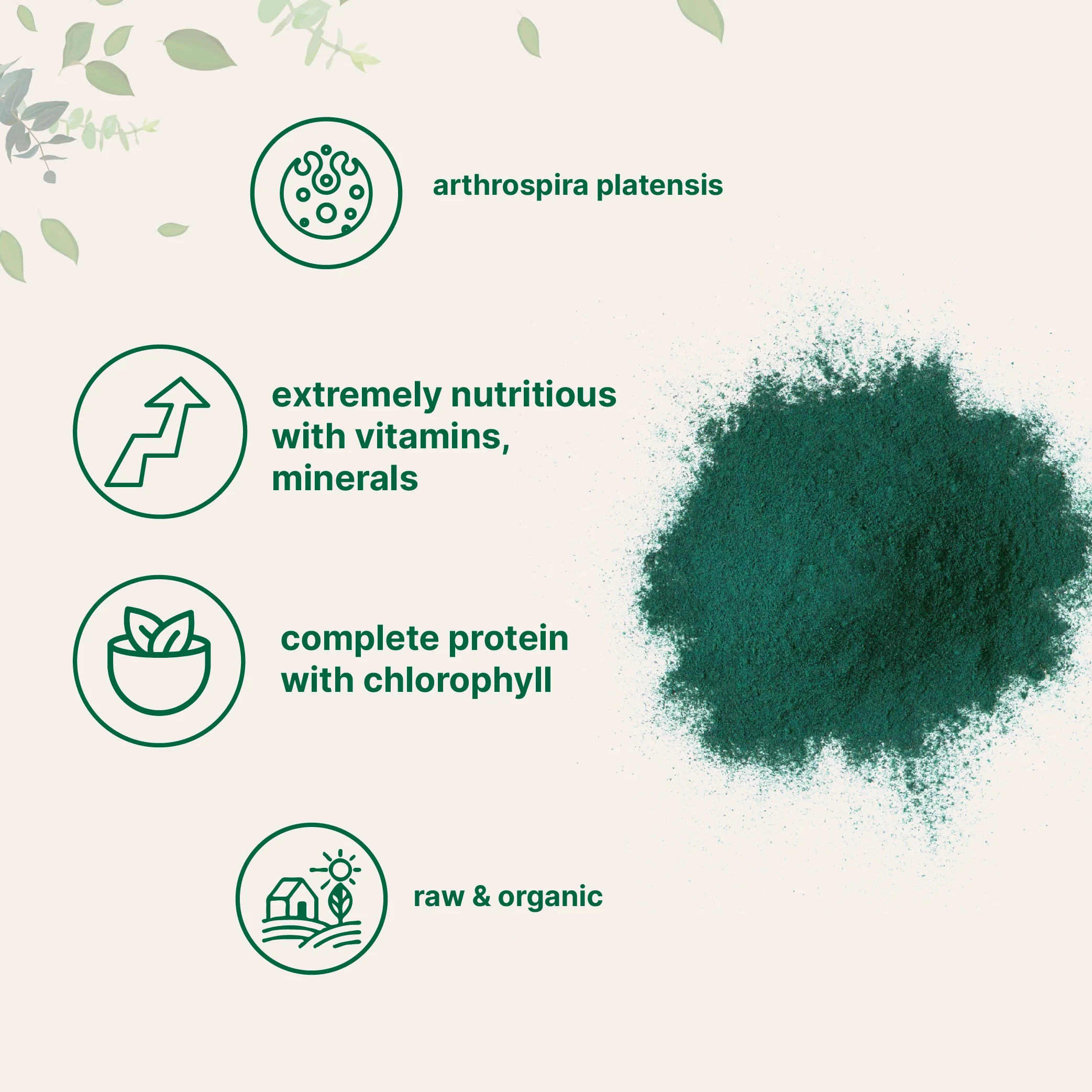 arthrospira platensis

extremely nutritious with vitamins, minerals

complete protein with chlorophyll

raw & organic